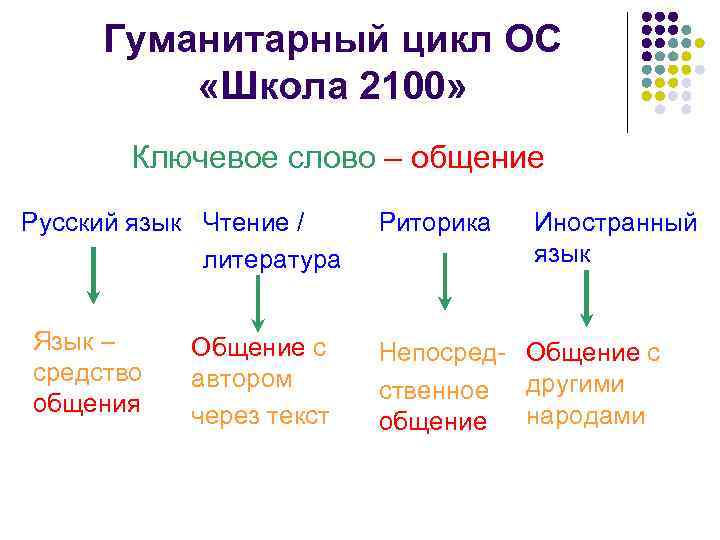 Гуманитарный цикл ОС «Школа 2100»

Ключевое слово – общение

Русский язык

Язык – средство общения

Чтение / литература

Общение с автором через текст

Риторика

Непосредственное общение

Иностранный язык

Общение с другими народами